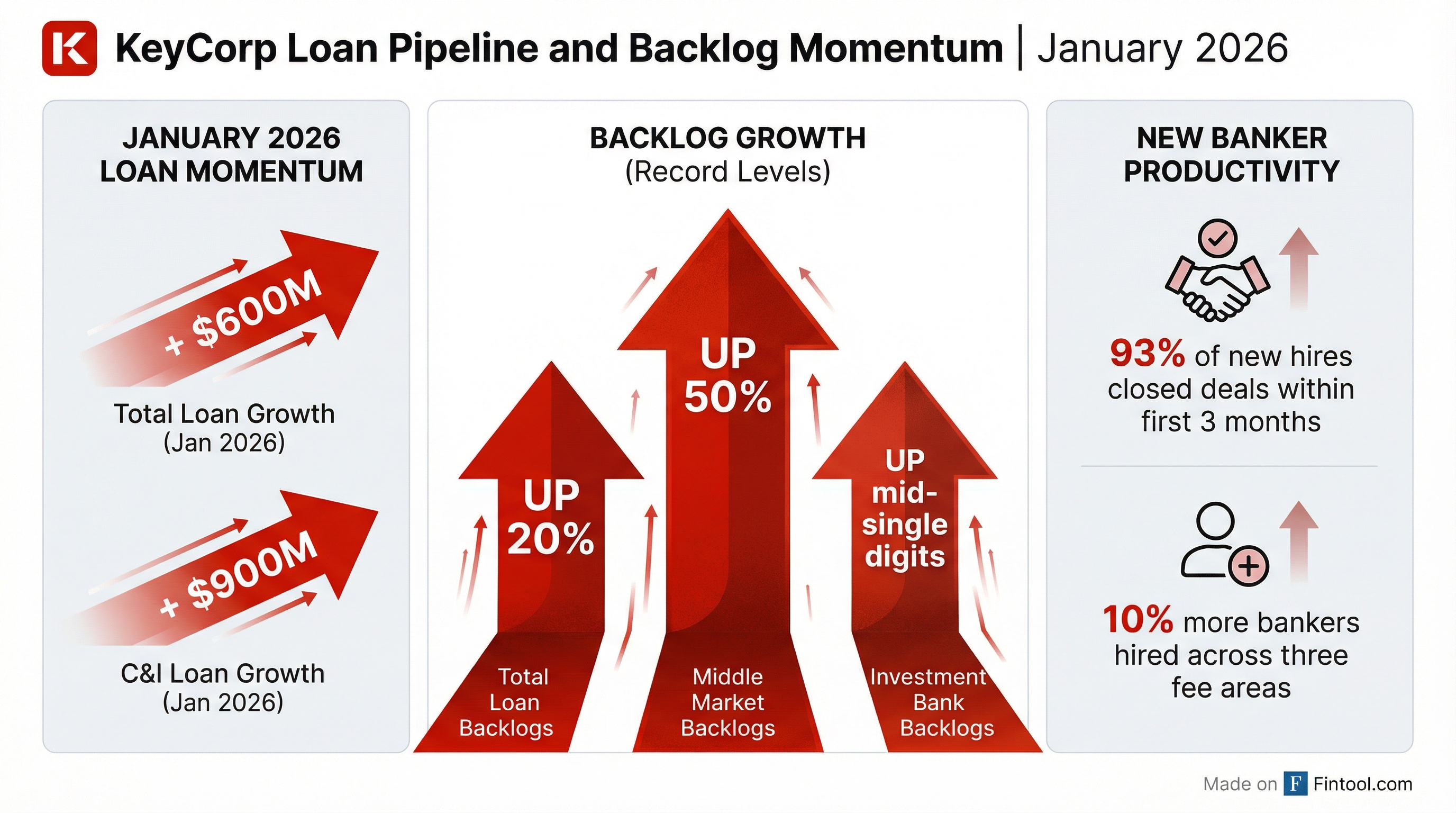 K KeyCorp Loan Pipeline and Backlog Momentum | January 2026

JANUARY 2026 LOAN MOMENTUM

+ $600M

Total Loan Growth (Jan 2026)

+ $900M

C&I Loan Growth (Jan 2026)

BACKLOG GROWTH (Record Levels)

UP 20%

Total Loan Backlogs

UP 50%

Middle Market Backlogs

UP mid-single digits

Investment Bank Backlogs

NEW BANKER PRODUCTIVITY

93% of new hires closed deals within first 3 months

10% more bankers hired across three fee areas

Made on F Fintool.com